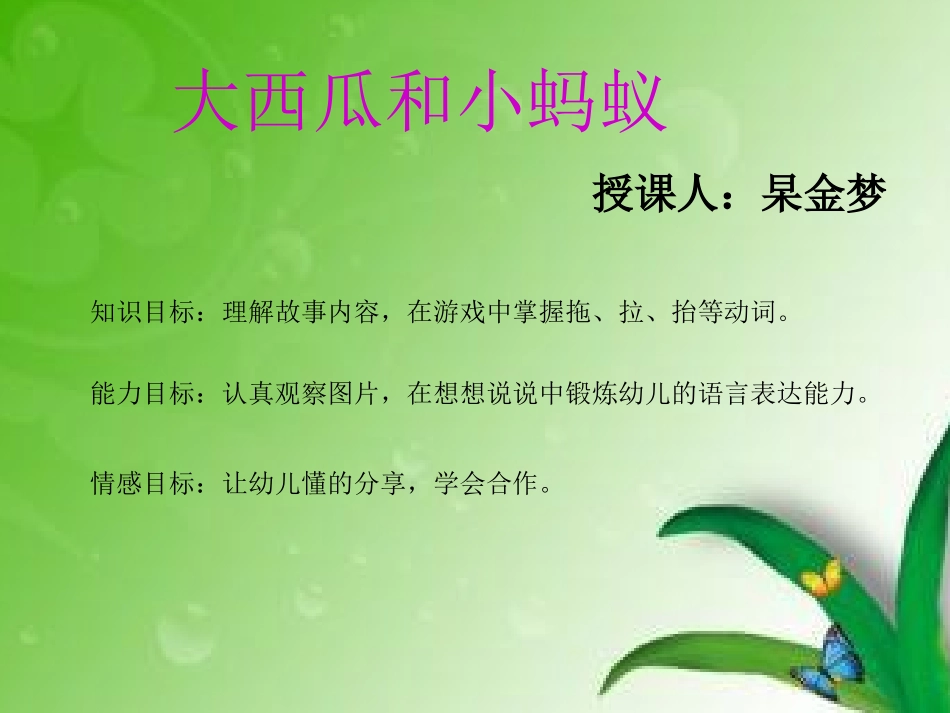 大西瓜和小蚂蚁

授课人：杲金梦

知识目标：理解故事内容，在游戏中掌握拖、拉、抬等动词。

能力目标：认真观察图片，在想想说说中锻炼幼儿的语言表达能力。

情感目标：让幼儿懂的分享，学会合作。